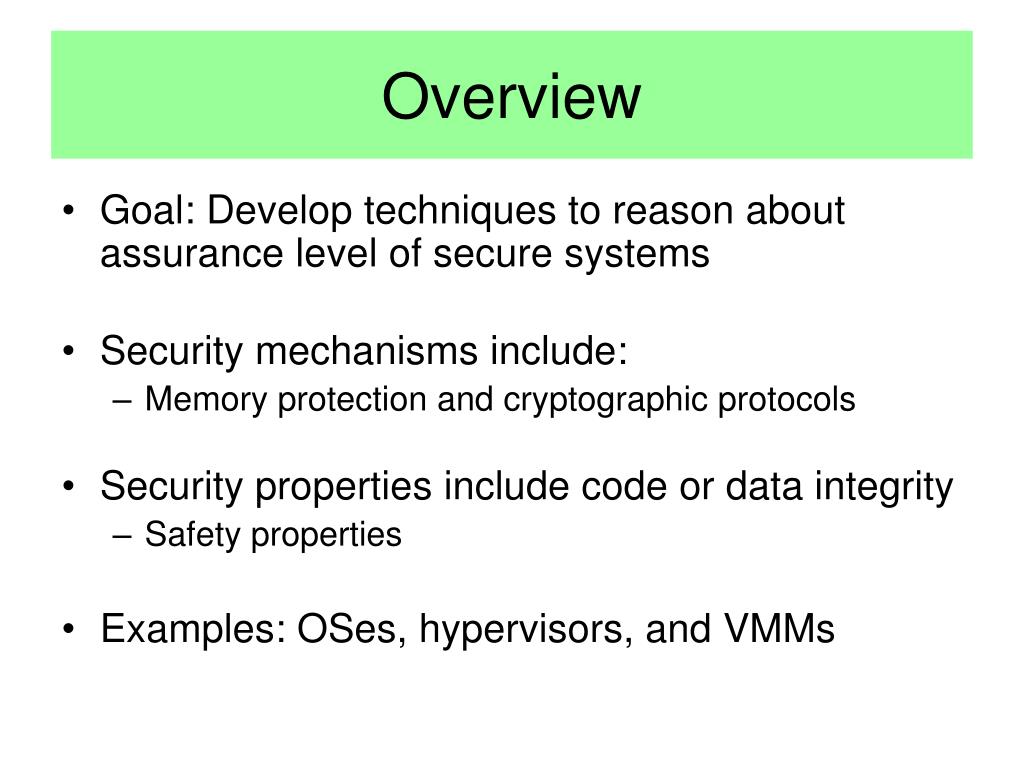 Overview

• Goal: Develop techniques to reason about assurance level of secure systems

• Security mechanisms include:
– Memory protection and cryptographic protocols

• Security properties include code or data integrity
– Safety properties

• Examples: OSes, hypervisors, and VMMs